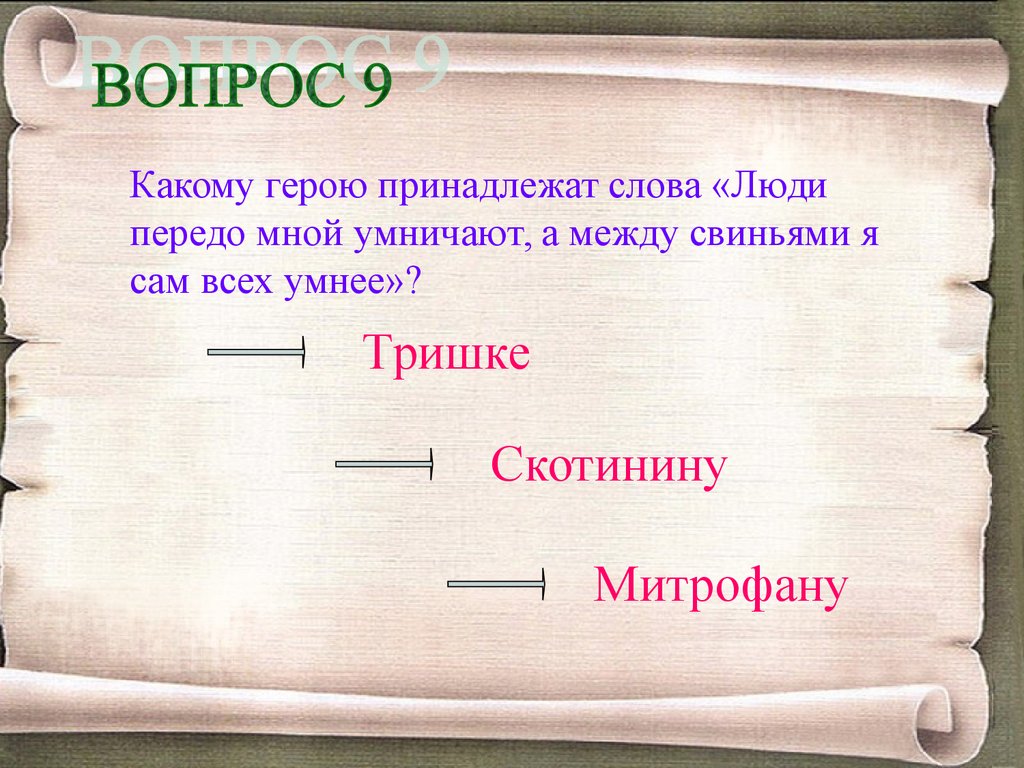 ВОПРОС 9

Какому герою принадлежат слова «Люди передо мной умничают, а между свиньями я сам всех умнее»?

Тришке

Скотинину

Митрофану